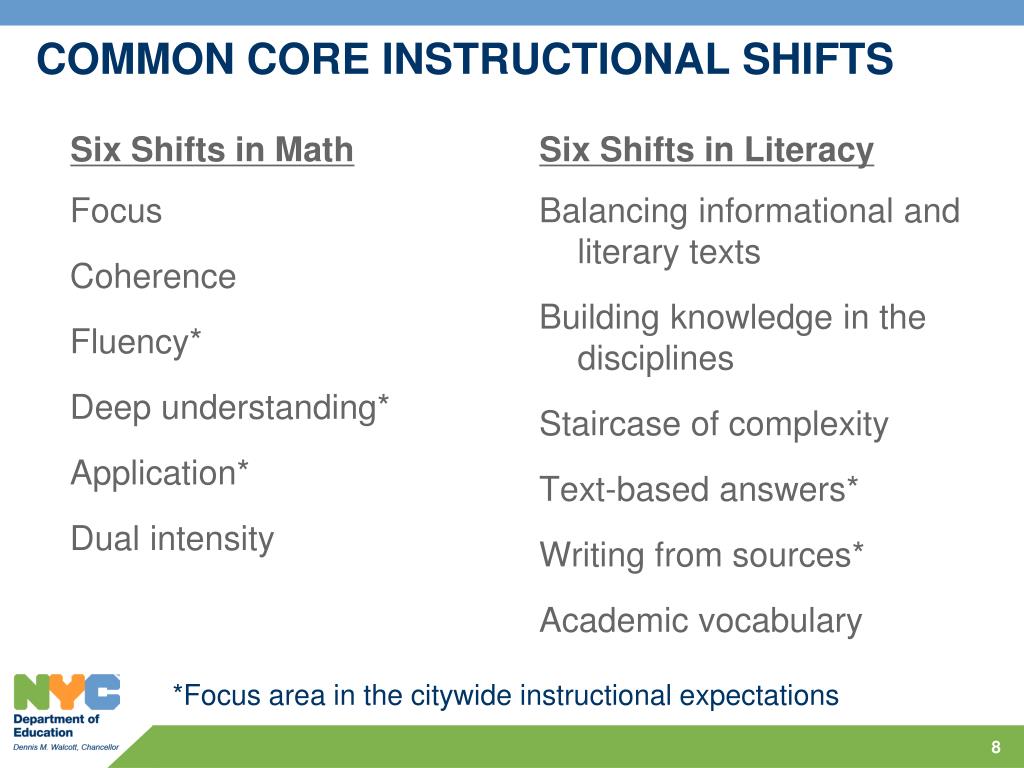 COMMON CORE INSTRUCTIONAL SHIFTS

Six Shifts in Math

Focus

Coherence

Fluency*

Deep understanding*

Application*

Dual intensity

Six Shifts in Literacy

Balancing informational and literary texts

Building knowledge in the disciplines

Staircase of complexity

Text-based answers*

Writing from sources*

Academic vocabulary

*Focus area in the citywide instructional expectations

NYC
Department of Education
Dennis M. Walcott, Chancellor

8